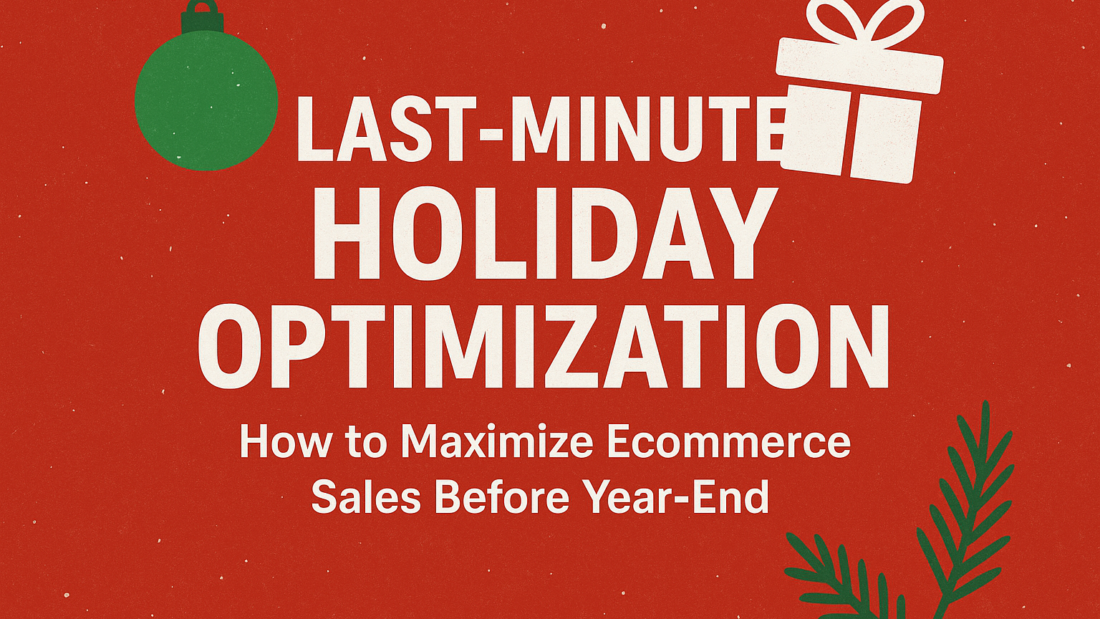 LAST-MINUTE
HOLIDAY
OPTIMIZATION

How to Maximize Ecommerce Sales Before Year-End